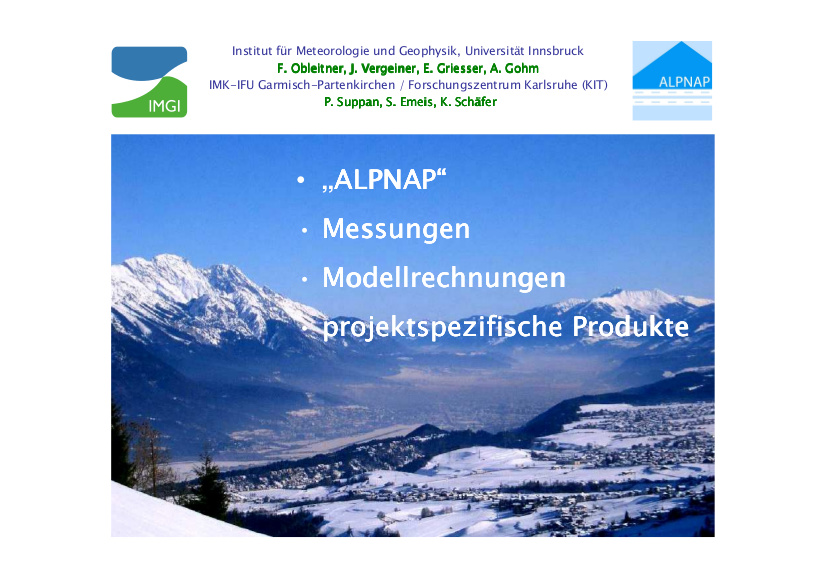 IMGI

Institut für Meteorologie und Geophysik, Universität Innsbruck
F. Obleitner, J. Vergeiner, E. Griesser, A. Gohm
IMK-IFU Garmisch-Partenkirchen / Forschungszentrum Karlsruhe (KIT)
P. Suppan, S. Emeis, K. Schäfer

ALPNAP

• „ALPNAP“
• Messungen
• Modellrechnungen
• projektspezifische Produkte